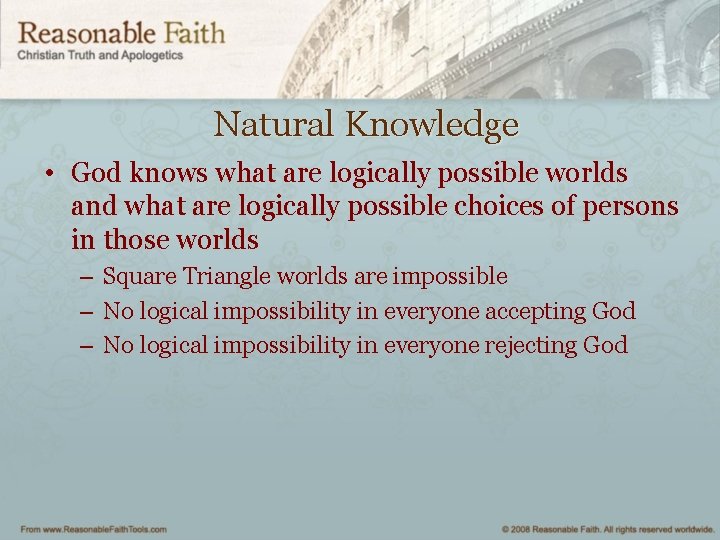 Reasonable Faith
Christian Truth and Apologetics

Natural Knowledge

• God knows what are logically possible worlds and what are logically possible choices of persons in those worlds
  – Square Triangle worlds are impossible
  – No logical impossibility in everyone accepting God
  – No logical impossibility in everyone rejecting God

From www.ReasonableFaithTools.com

© 2008 Reasonable Faith. All rights reserved worldwide.